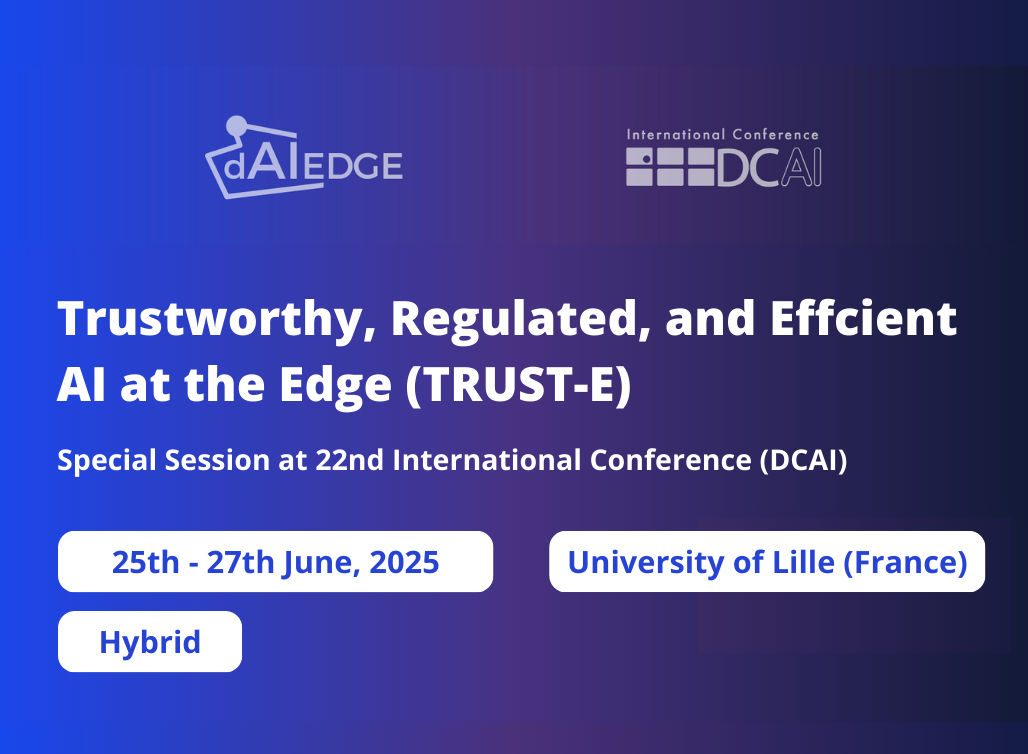 dAIEDGE

International Conference
DCAI

Trustworthy, Regulated, and Effcient AI at the Edge (TRUST-E)

Special Session at 22nd International Conference (DCAI)

25th - 27th June, 2025

University of Lille (France)

Hybrid